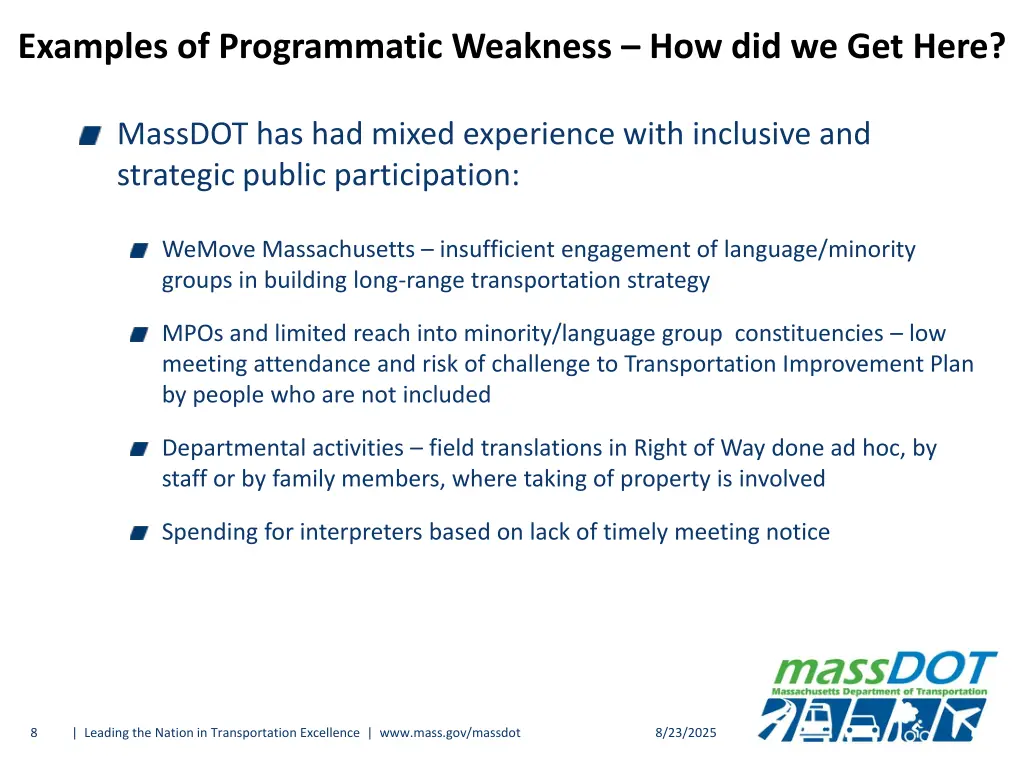 Examples of Programmatic Weakness – How did we Get Here?

MassDOT has had mixed experience with inclusive and strategic public participation:

WeMove Massachusetts – insufficient engagement of language/minority groups in building long-range transportation strategy

MPOs and limited reach into minority/language group constituencies – low meeting attendance and risk of challenge to Transportation Improvement Plan by people who are not included

Departmental activities – field translations in Right of Way done ad hoc, by staff or by family members, where taking of property is involved

Spending for interpreters based on lack of timely meeting notice

massDOT
Massachusetts Department of Transportation

8 | Leading the Nation in Transportation Excellence | www.mass.gov/massdot 8/23/2025